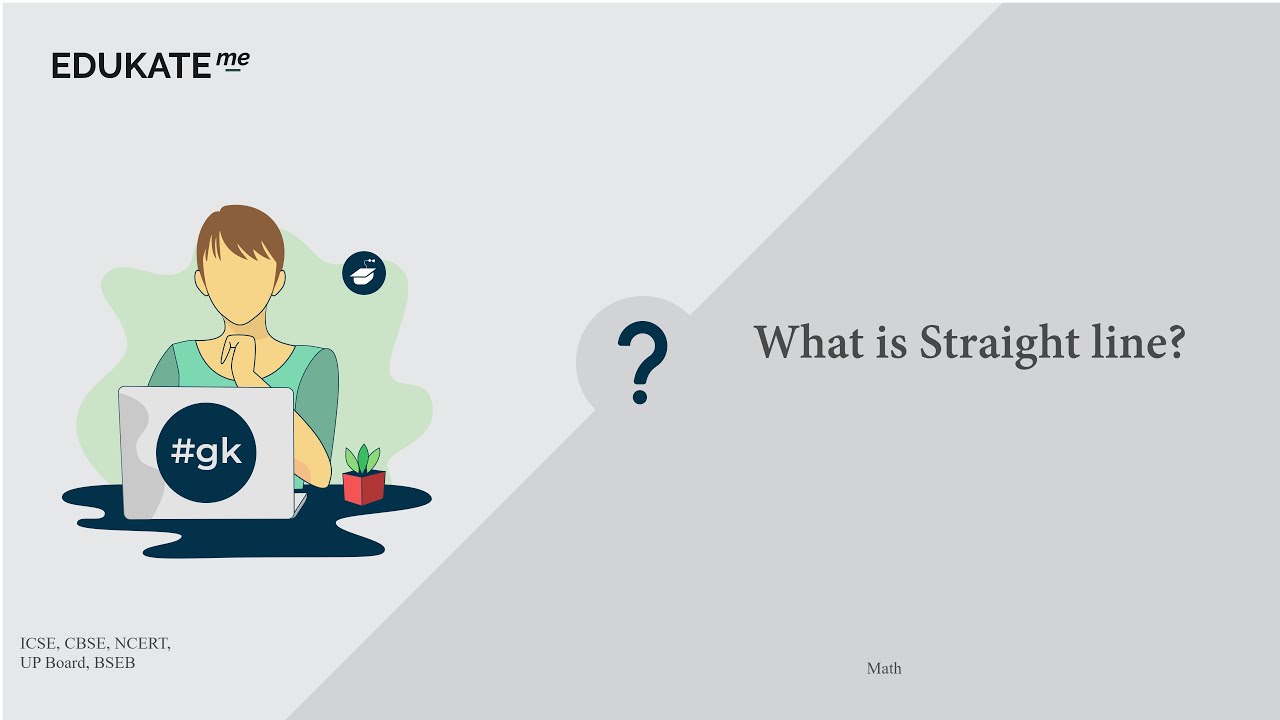 EDUKATE me

#gk

?

What is Straight line?

ICSE, CBSE, NCERT, UP Board, BSEB

Math